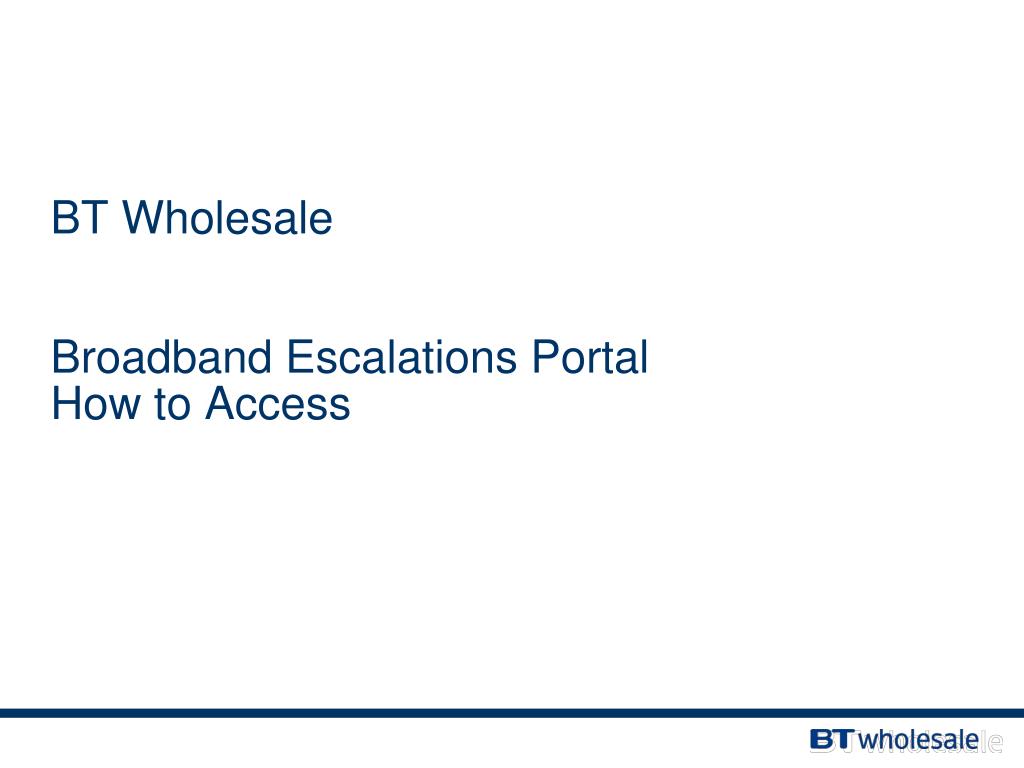 BT Wholesale

Broadband Escalations Portal
How to Access

BT wholesale